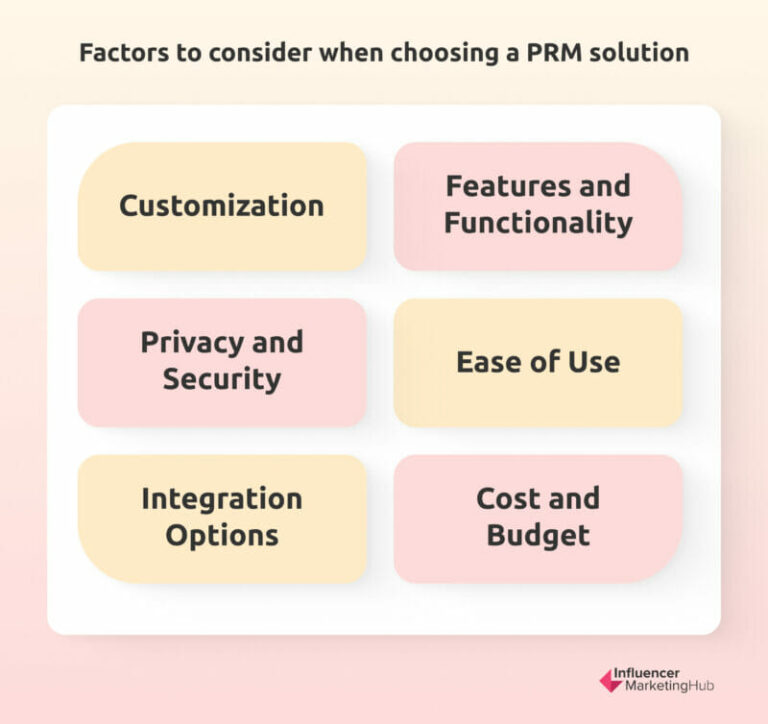 Factors to consider when choosing a PRM solution

Customization

Features and Functionality

Privacy and Security

Ease of Use

Integration Options

Cost and Budget

Influencer MarketingHub